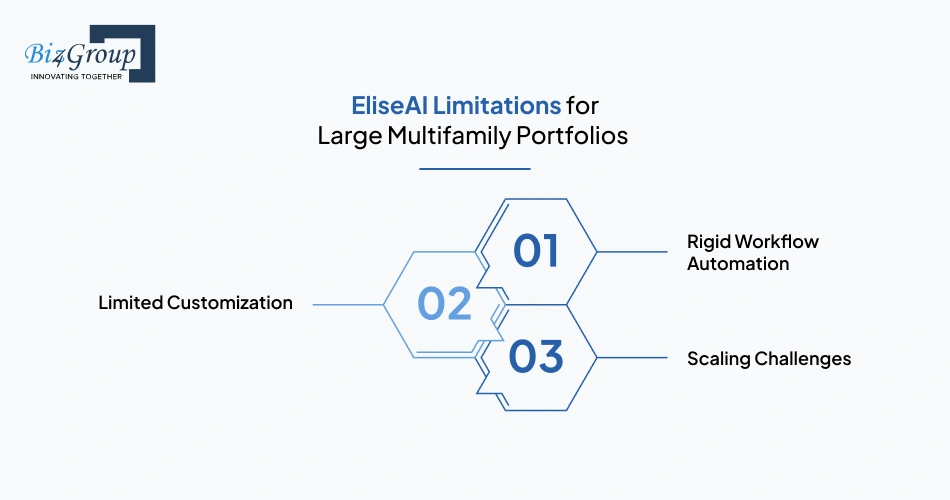 Biz4Group
INNOVATING TOGETHER

EliseAI Limitations for Large Multifamily Portfolios

01
Rigid Workflow Automation

02
Limited Customization

03
Scaling Challenges